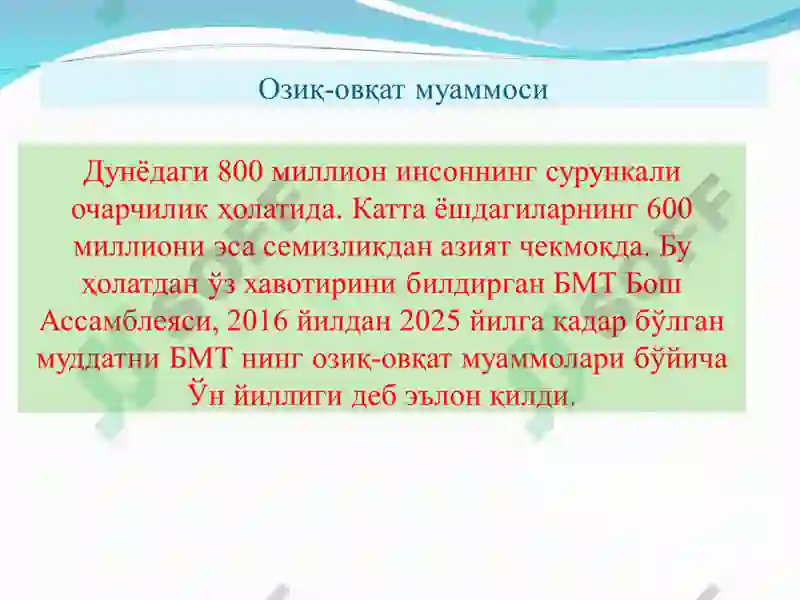 Озиқ-овқат муаммоси

Дунёдаги 800 миллион инсоннинг сурункали очарчилик ҳолатида. Катта ёшдагиларнинг 600 миллиони эса семизликдан азият чекмоқда. Бу ҳолатдан ўз хавотирини билдирган БМТ Бош Ассамблеяси, 2016 йилдан 2025 йилга қадар бўлган муддатни БМТ нинг озиқ-овқат муаммолари бўйича Ўн йиллиги деб эълон қилди.